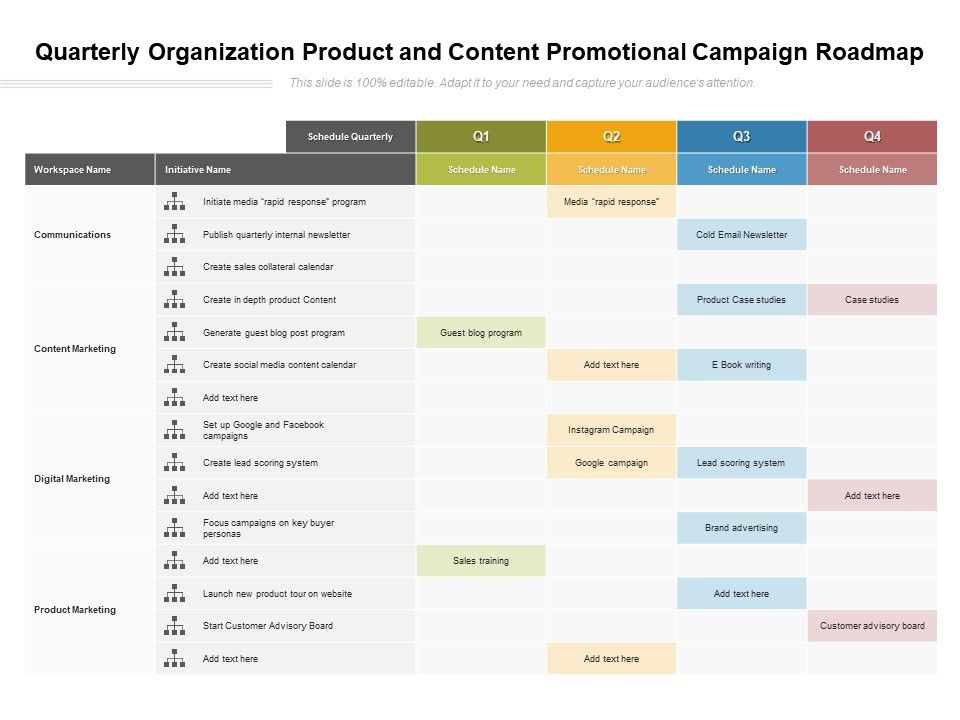 Quarterly Organization Product and Content Promotional Campaign Roadmap

This slide is 100% editable. Adapt it to your need and capture your audience's attention.

| | Schedule Quarterly | Q1 | Q2 | Q3 | Q4 |
|---|---|---|---|---|---|
| Workspace Name | Initiative Name | Schedule Name | Schedule Name | Schedule Name | Schedule Name |
| Communications | Initiate media "rapid response" program | | Media "rapid response" | | |
| | Publish quarterly internal newsletter | | | Cold Email Newsletter | |
| | Create sales collateral calendar | | | | |
| Content Marketing | Create in depth product Content | | | Product Case studies | Case studies |
| | Generate guest blog post program | Guest blog program | | | |
| | Create social media content calendar | | Add text here | E Book writing | |
| | Add text here | | | | |
| Digital Marketing | Set up Google and Facebook campaigns | | Instagram Campaign | | |
| | Create lead scoring system | | Google campaign | Lead scoring system | |
| | Add text here | | | | Add text here |
| | Focus campaigns on key buyer personas | | | Brand advertising | |
| Product Marketing | Add text here | Sales training | | | |
| | Launch new product tour on website | | | Add text here | |
| | Start Customer Advisory Board | | | | Customer advisory board |
| | Add text here | | Add text here | | |